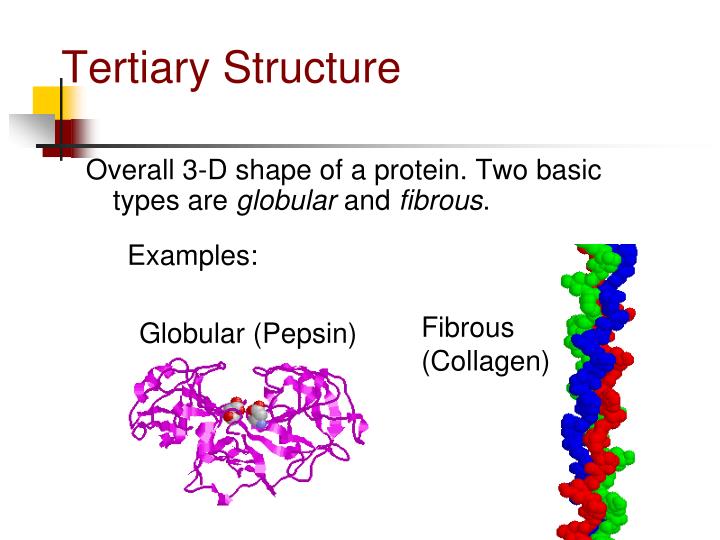 Tertiary Structure

Overall 3-D shape of a protein. Two basic types are globular and fibrous.

Examples:

Globular (Pepsin)

Fibrous (Collagen)